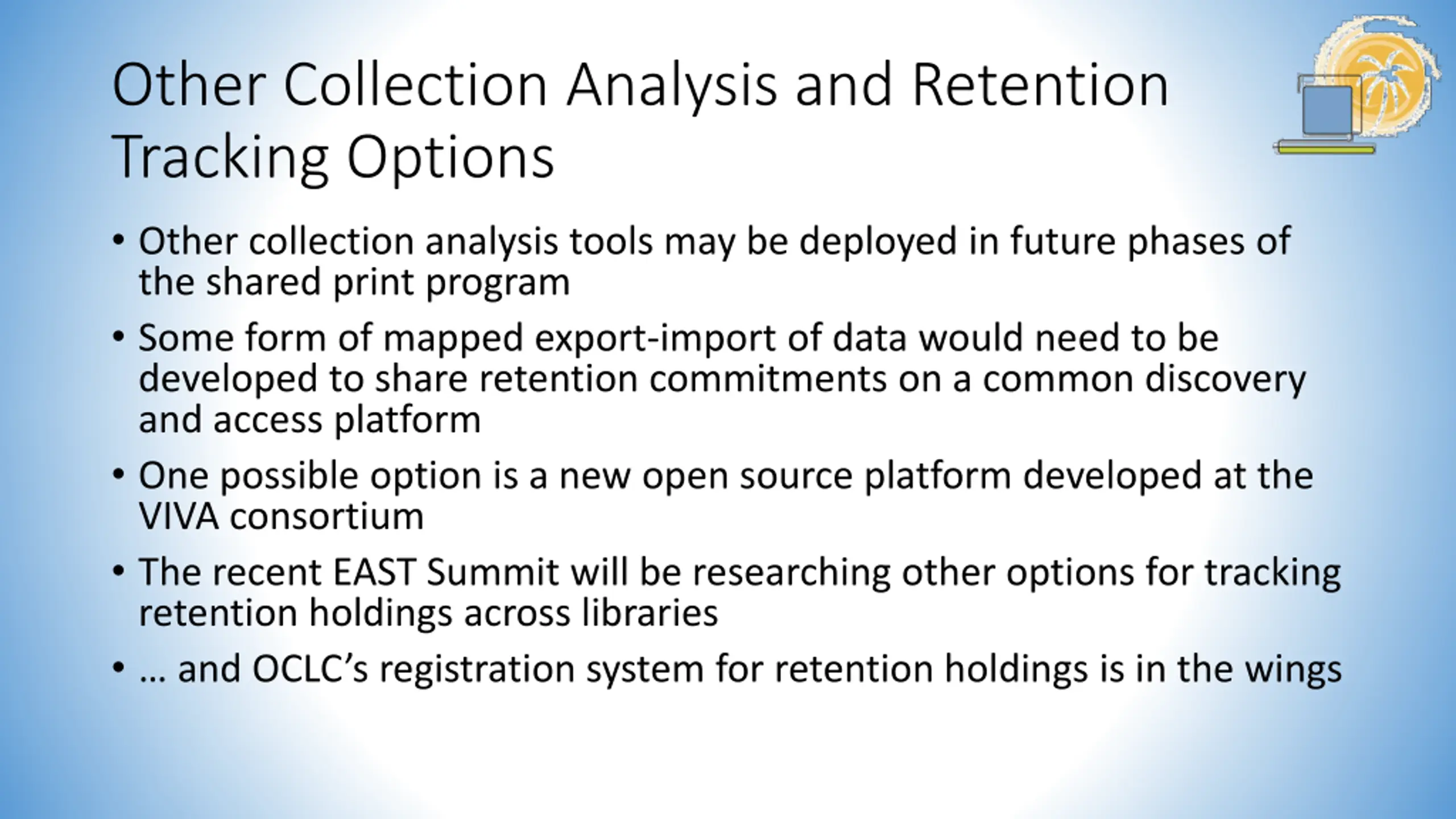 Other Collection Analysis and Retention Tracking Options

• Other collection analysis tools may be deployed in future phases of the shared print program
• Some form of mapped export-import of data would need to be developed to share retention commitments on a common discovery and access platform
• One possible option is a new open source platform developed at the VIVA consortium
• The recent EAST Summit will be researching other options for tracking retention holdings across libraries
• … and OCLC's registration system for retention holdings is in the wings